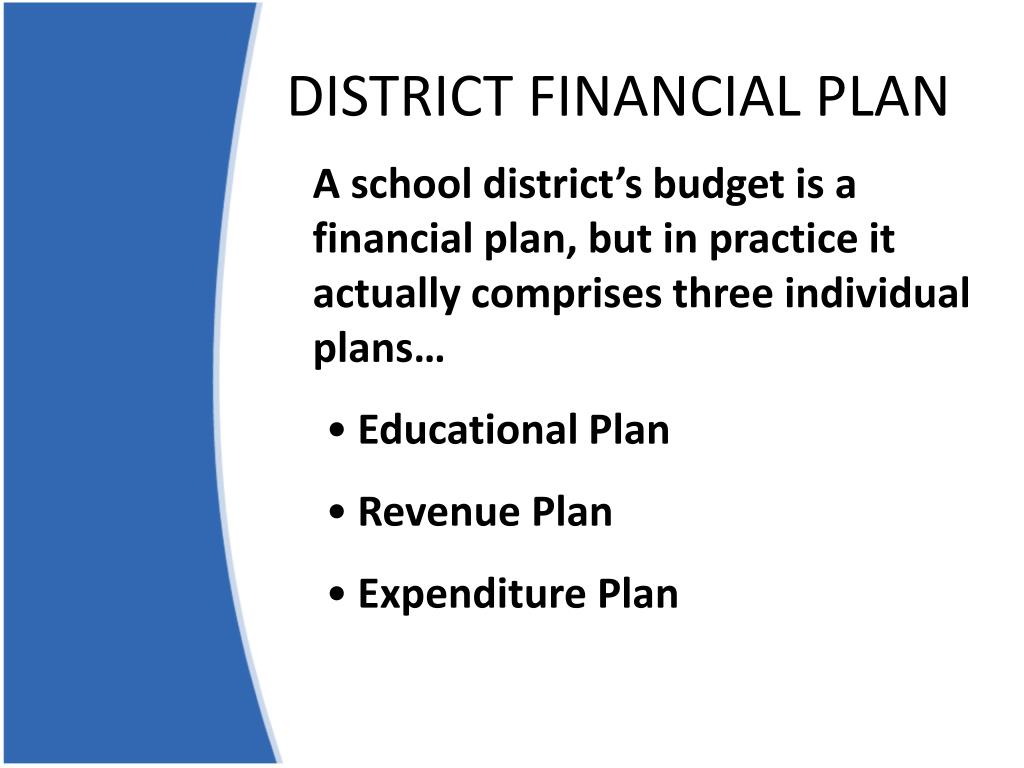 DISTRICT FINANCIAL PLAN

A school district’s budget is a financial plan, but in practice it actually comprises three individual plans…

• Educational Plan

• Revenue Plan

• Expenditure Plan